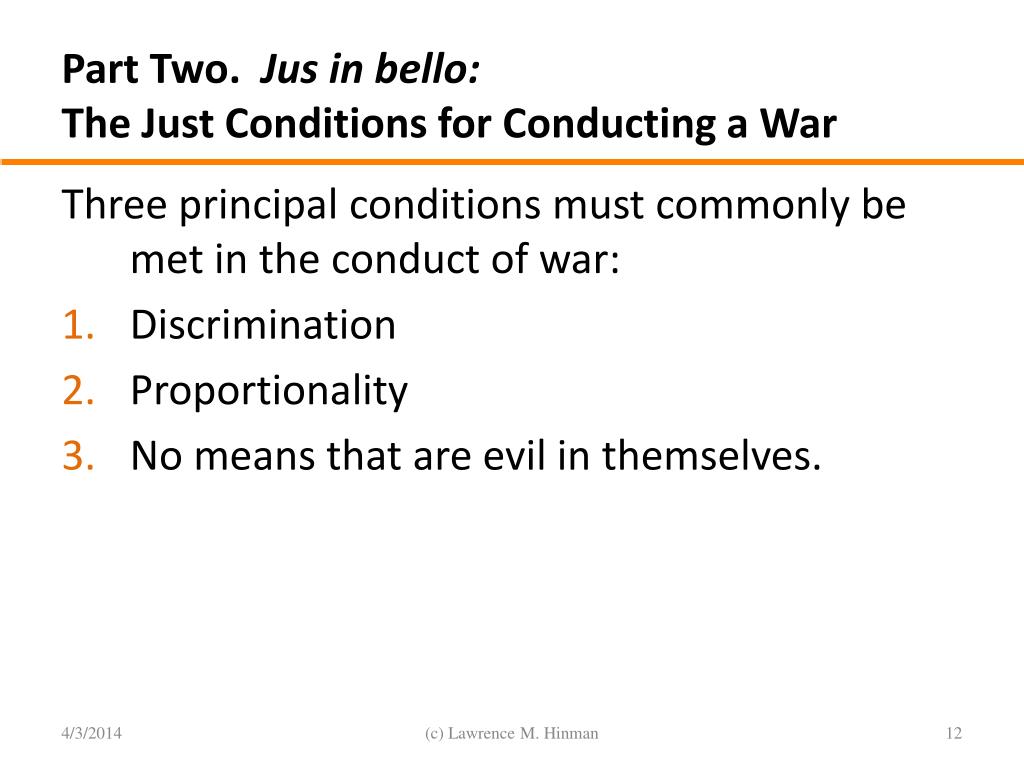 Part Two. Jus in bello:
The Just Conditions for Conducting a War

Three principal conditions must commonly be met in the conduct of war:

1. Discrimination
2. Proportionality
3. No means that are evil in themselves.

4/3/2014 (c) Lawrence M. Hinman 12